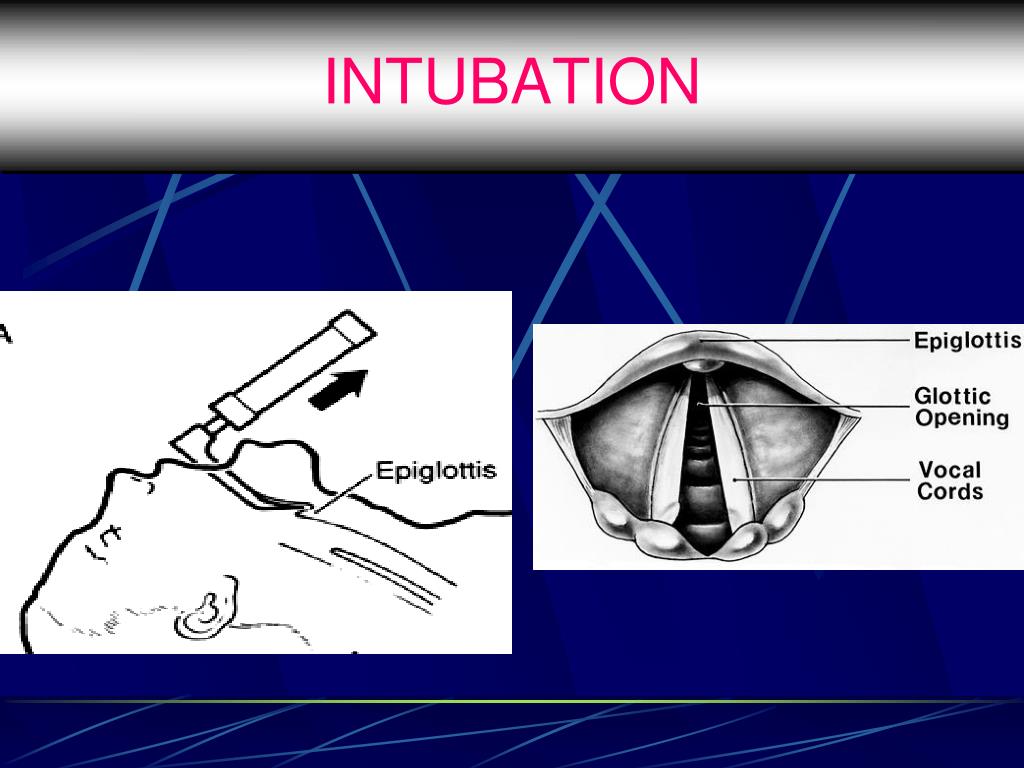 INTUBATION

A

Epiglottis

Epiglottis

Glottic Opening

Vocal Cords